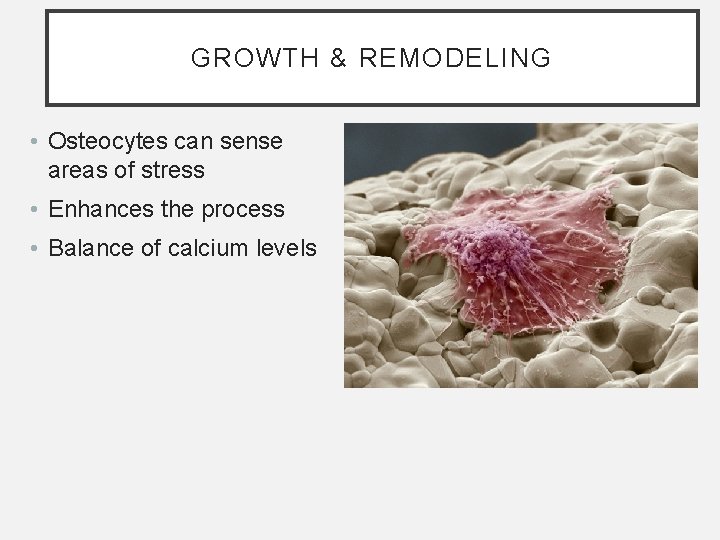 GROWTH & REMODELING

• Osteocytes can sense areas of stress
• Enhances the process
• Balance of calcium levels